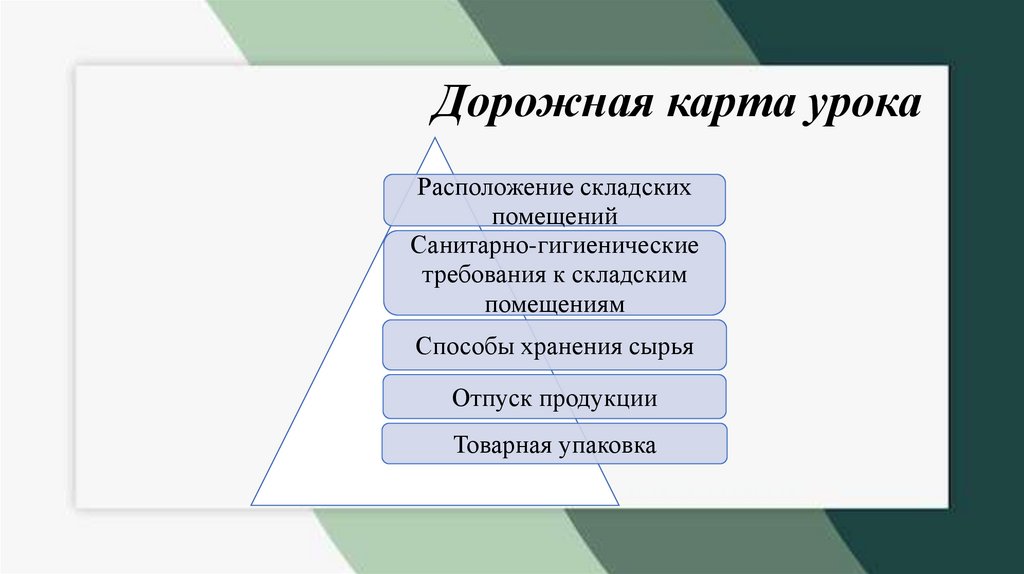 Дорожная карта урока

Расположение складских помещений

Санитарно-гигиенические требования к складским помещениям

Способы хранения сырья

Отпуск продукции

Товарная упаковка